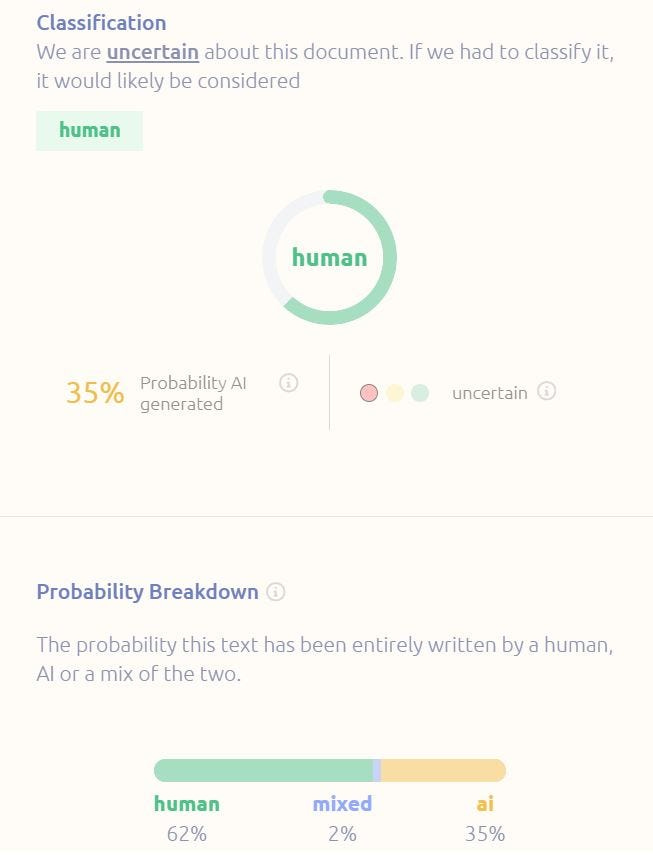 Classification
We are uncertain about this document. If we had to classify it, it would likely be considered

human

human

35% Probability AI generated

uncertain

Probability Breakdown

The probability this text has been entirely written by a human, AI or a mix of the two.

human 62%
mixed 2%
ai 35%